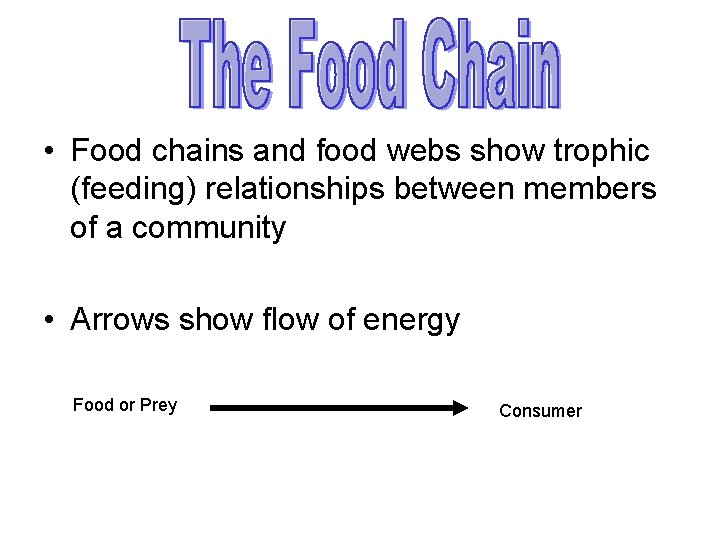 The Food Chain

• Food chains and food webs show trophic (feeding) relationships between members of a community

• Arrows show flow of energy

Food or Prey

Consumer